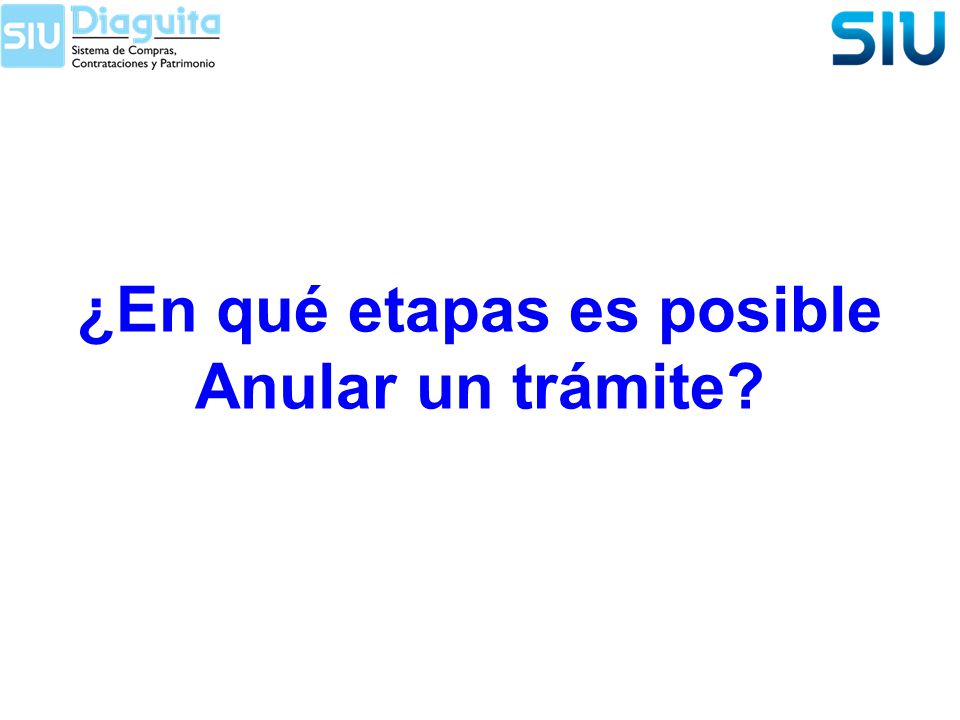 SIU Diaguita
Sistema de Compras, Contrataciones y Patrimonio

SIU

¿En qué etapas es posible Anular un trámite?